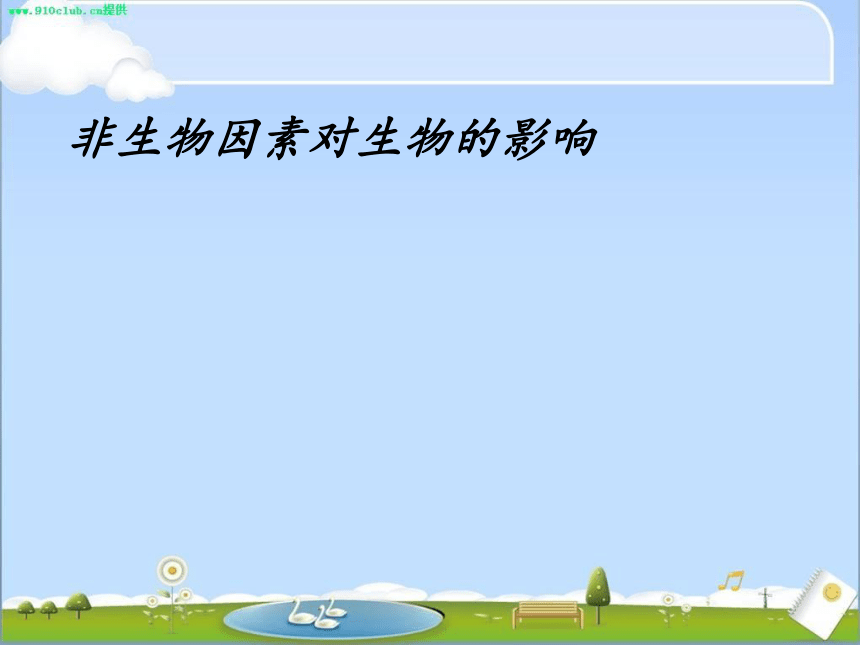 www.910club.cn提供

非生物因素对生物的影响